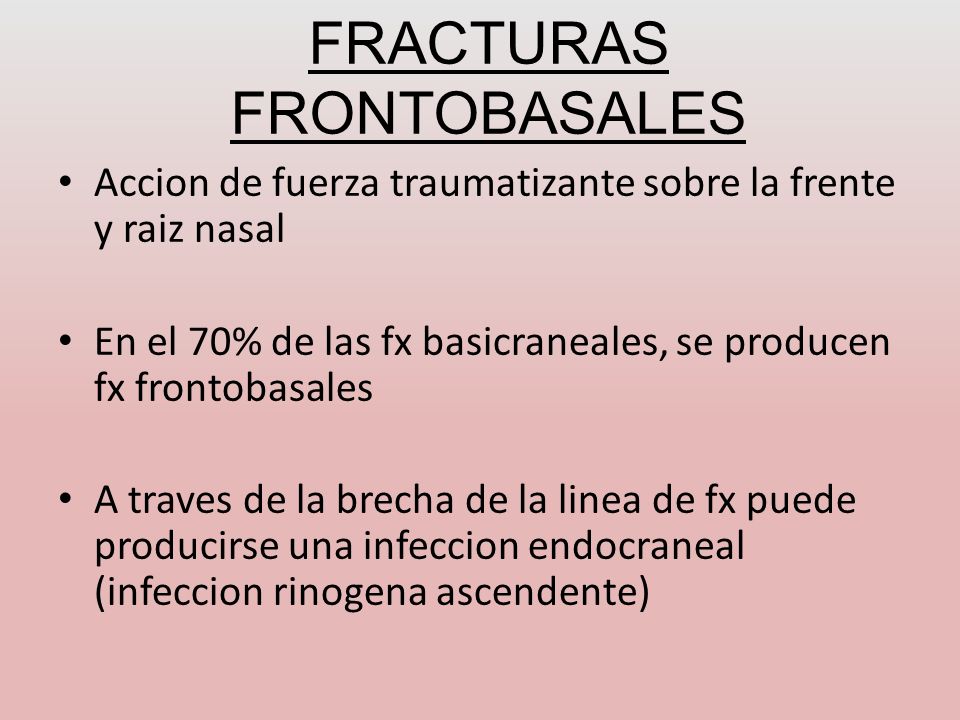 FRACTURAS FRONTOBASALES

• Accion de fuerza traumatizante sobre la frente y raiz nasal

• En el 70% de las fx basicraneales, se producen fx frontobasales

• A traves de la brecha de la linea de fx puede producirse una infeccion endocraneal (infeccion rinogena ascendente)